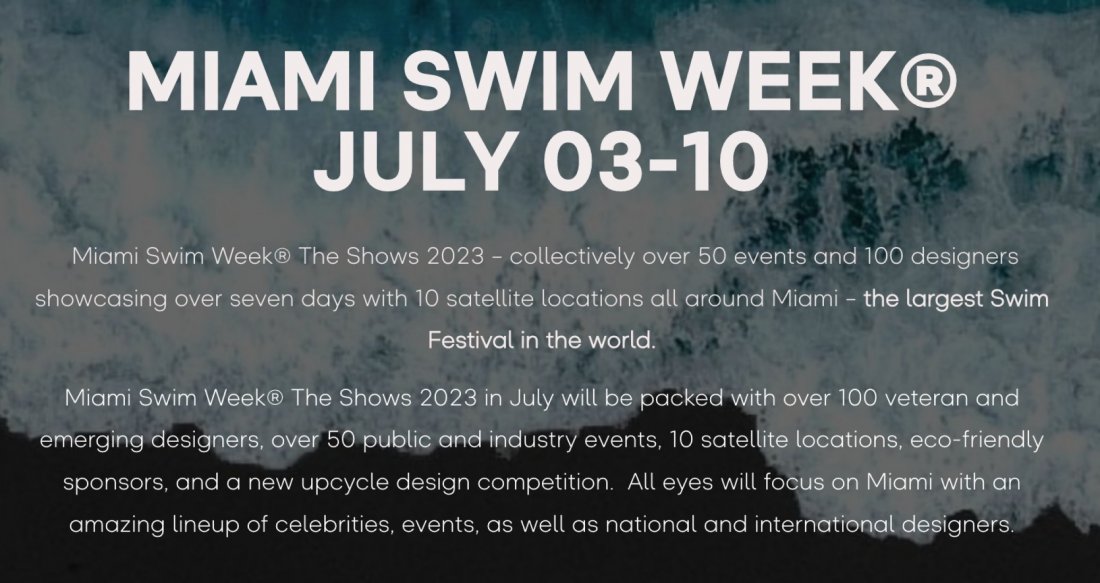 MIAMI SWIM WEEK®
JULY 03-10

Miami Swim Week® The Shows 2023 – collectively over 50 events and 100 designers showcasing over seven days with 10 satellite locations all around Miami – the largest Swim Festival in the world.

Miami Swim Week® The Shows 2023 in July will be packed with over 100 veteran and emerging designers, over 50 public and industry events, 10 satellite locations, eco-friendly sponsors, and a new upcycle design competition. All eyes will focus on Miami with an amazing lineup of celebrities, events, as well as national and international designers.